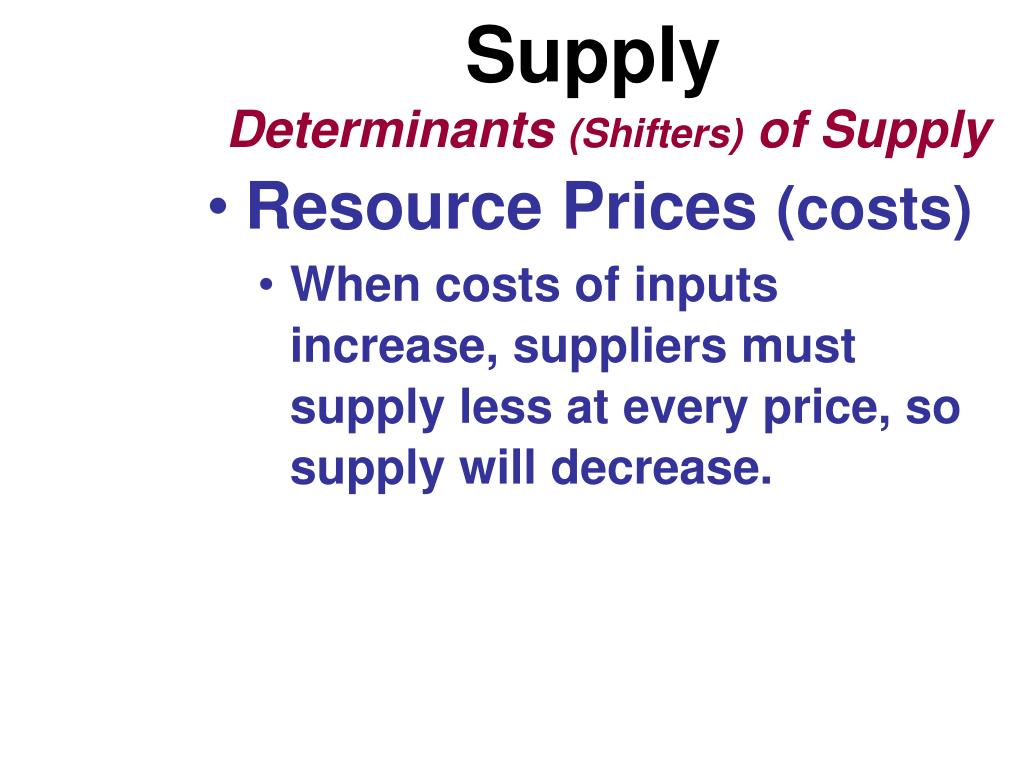 Supply

Determinants (Shifters) of Supply

• Resource Prices (costs)

• When costs of inputs increase, suppliers must supply less at every price, so supply will decrease.